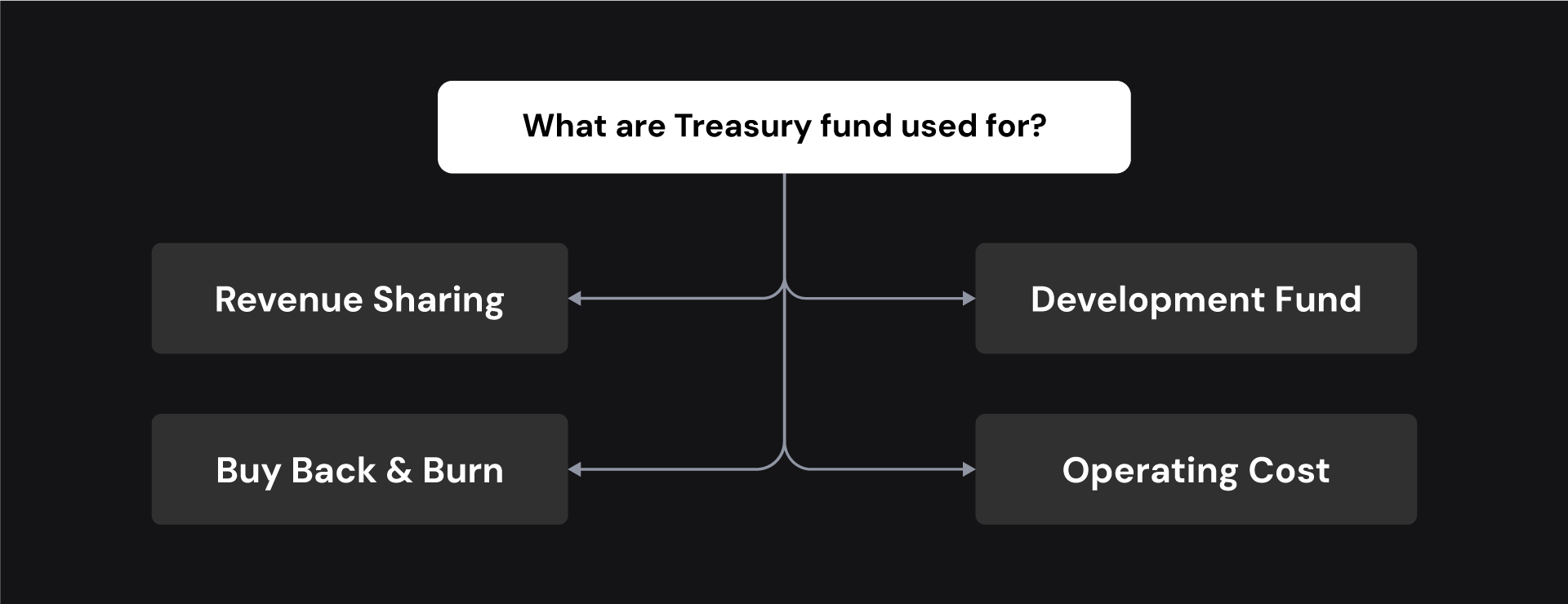 What are Treasury fund used for?

Revenue Sharing

Development Fund

Buy Back & Burn

Operating Cost